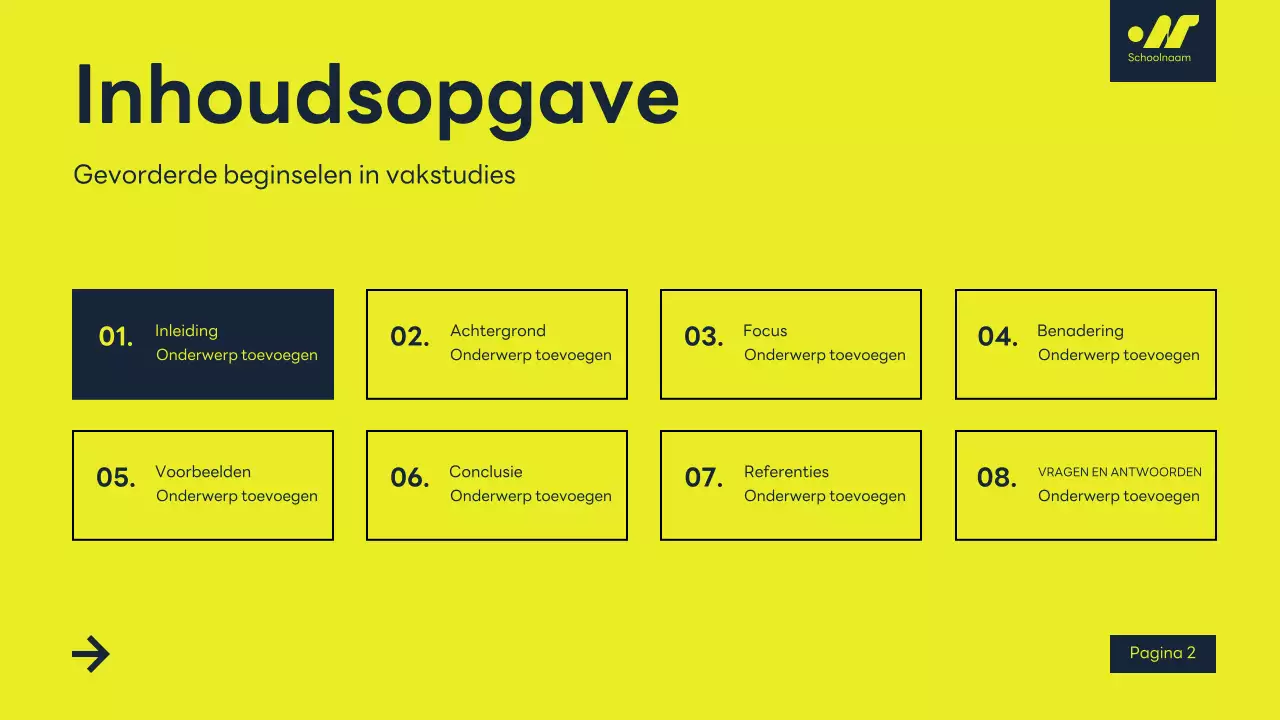 Schoolnaam

Inhoudsopgave

Gevorderde beginselen in vakstudies

01. Inleiding
Onderwerp toevoegen

02. Achtergrond
Onderwerp toevoegen

03. Focus
Onderwerp toevoegen

04. Benadering
Onderwerp toevoegen

05. Voorbeelden
Onderwerp toevoegen

06. Conclusie
Onderwerp toevoegen

07. Referenties
Onderwerp toevoegen

08. VRAGEN EN ANTWOORDEN
Onderwerp toevoegen

Pagina 2